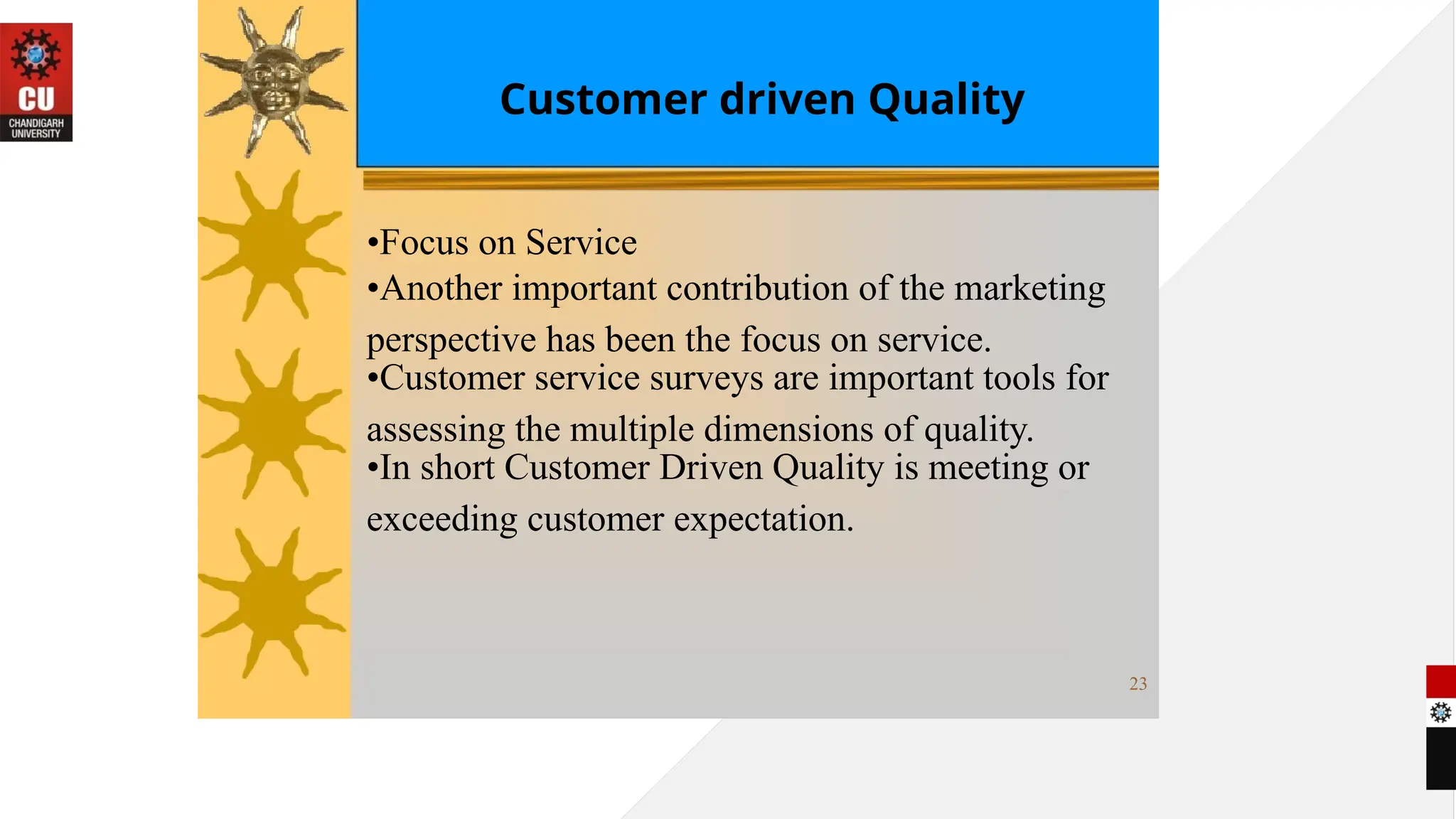 CU
CHANDIGARH UNIVERSITY

Customer driven Quality

•Focus on Service
•Another important contribution of the marketing perspective has been the focus on service.
•Customer service surveys are important tools for assessing the multiple dimensions of quality.
•In short Customer Driven Quality is meeting or exceeding customer expectation.

23